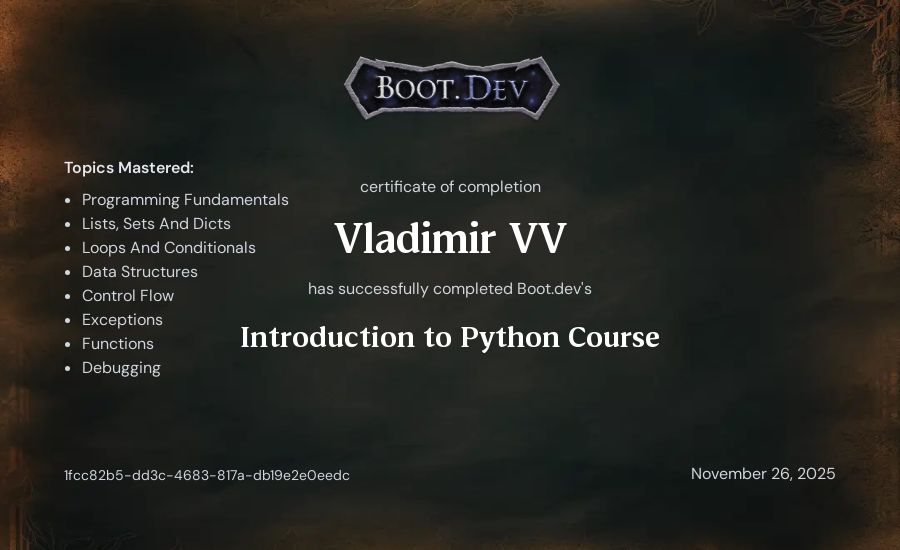 BOOT.DEV

Topics Mastered:

- Programming Fundamentals
- Lists, Sets And Dicts
- Loops And Conditionals
- Data Structures
- Control Flow
- Exceptions
- Functions
- Debugging

certificate of completion

Vladimir VV

has successfully completed Boot.dev's

Introduction to Python Course

1fcc82b5-dd3c-4683-817a-db19e2e0eedc

November 26, 2025